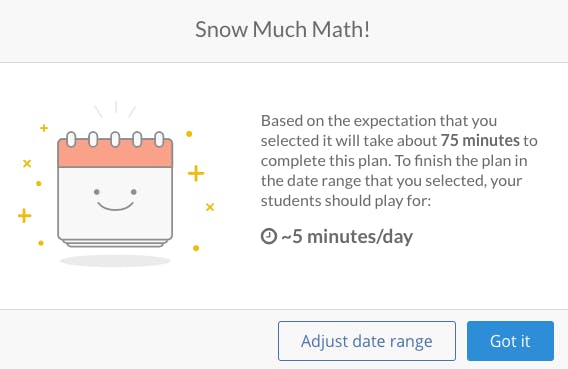 Snow Much Math!

Based on the expectation that you selected it will take about 75 minutes to complete this plan. To finish the plan in the date range that you selected, your students should play for:

~5 minutes/day

Adjust date range

Got it